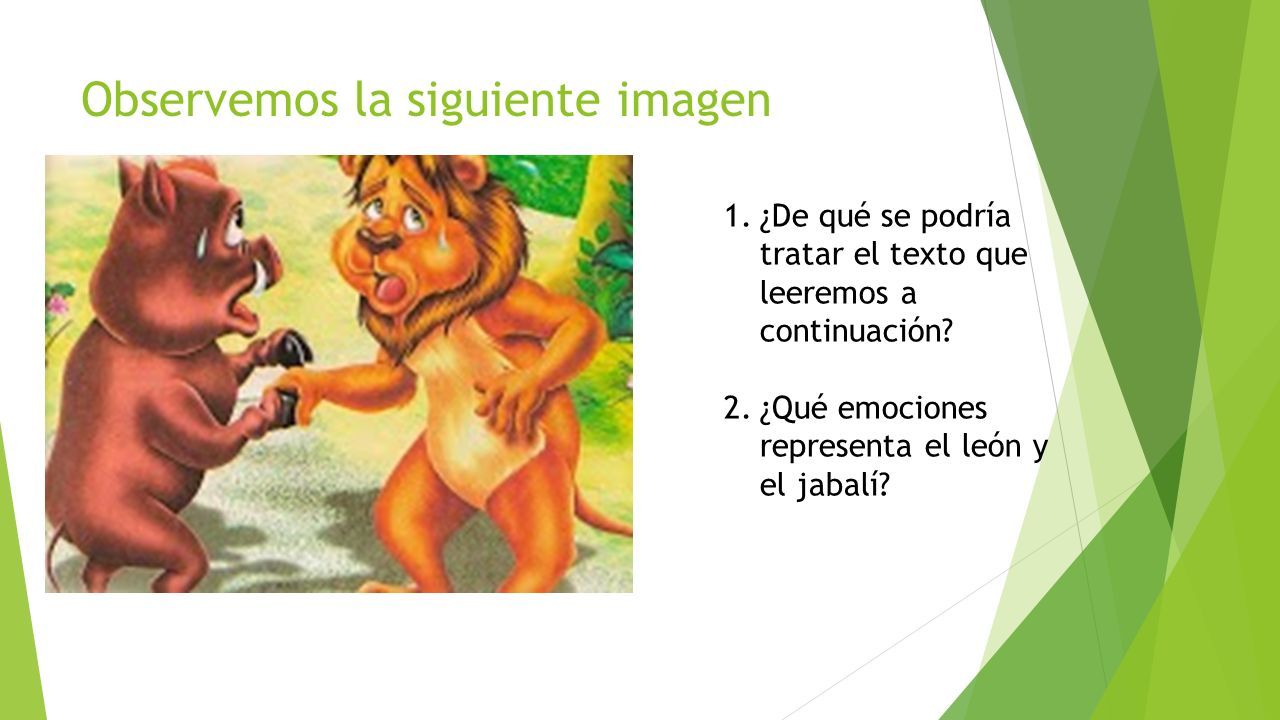 Observemos la siguiente imagen

1. ¿De qué se podría tratar el texto que leeremos a continuación?

2. ¿Qué emociones representa el león y el jabalí?